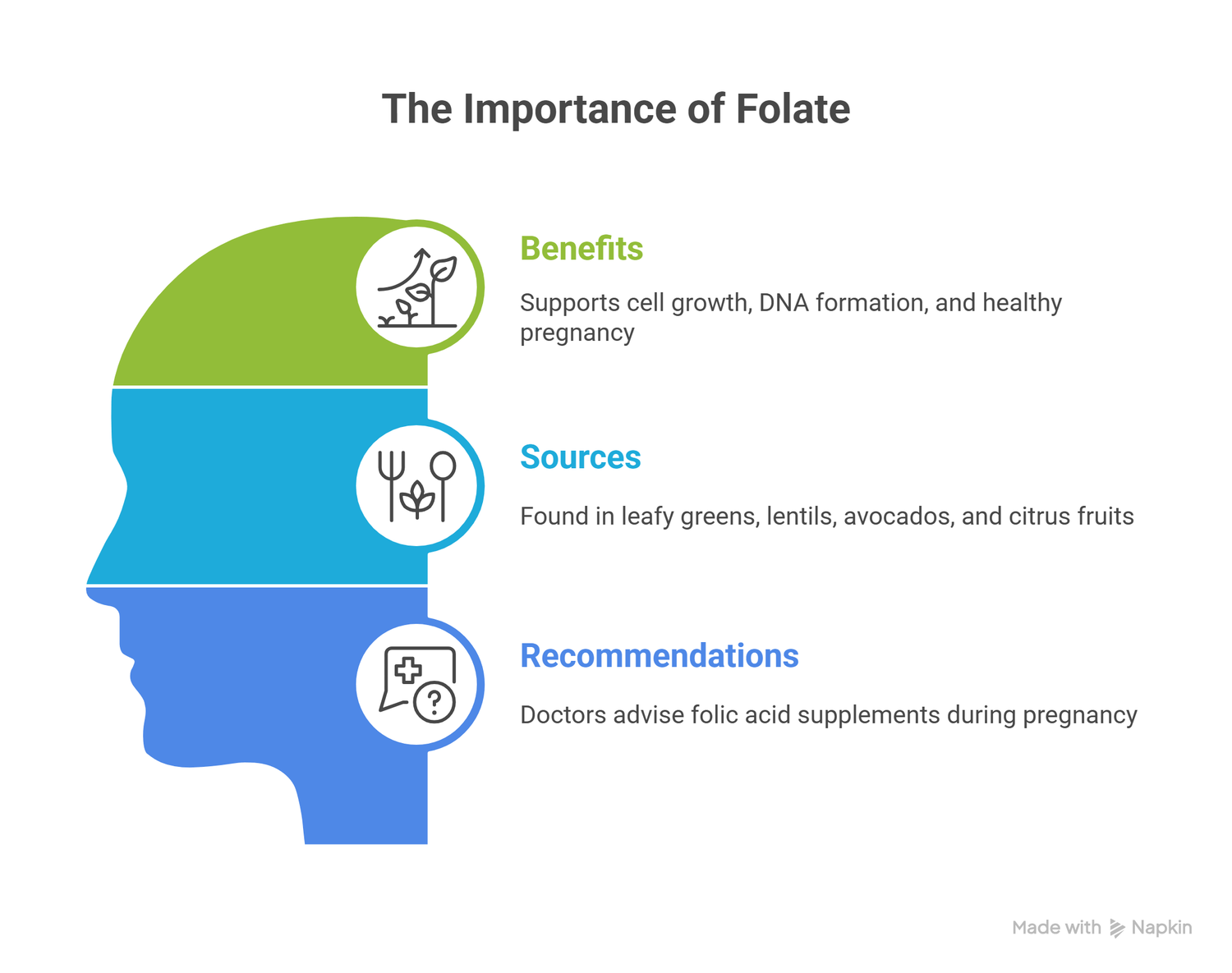 The Importance of Folate

Benefits

Supports cell growth, DNA formation, and healthy pregnancy

Sources

Found in leafy greens, lentils, avocados, and citrus fruits

Recommendations

Doctors advise folic acid supplements during pregnancy

Made with Napkin